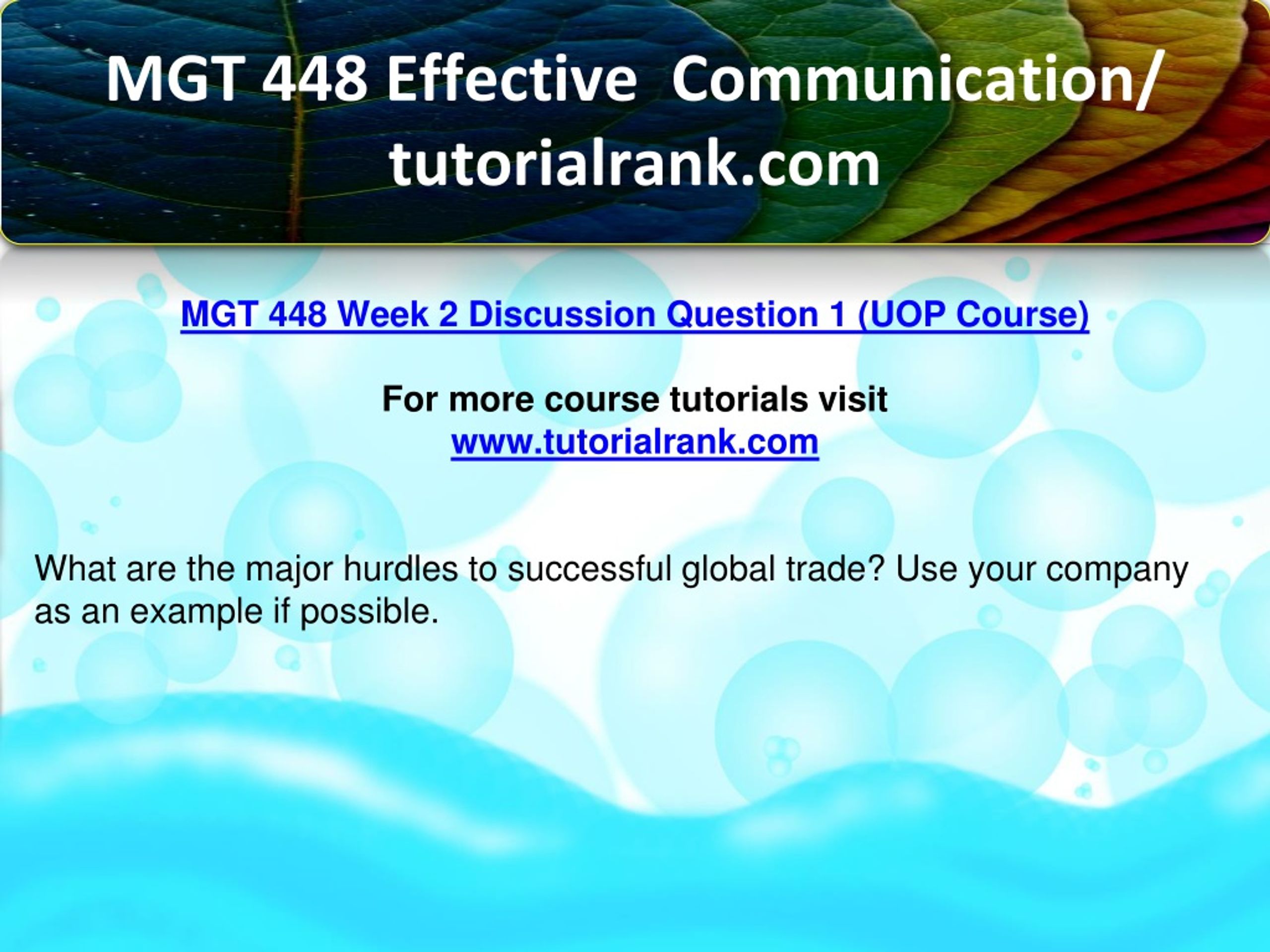 MGT 448 Effective Communication/ tutorialrank.com

MGT 448 Week 2 Discussion Question 1 (UOP Course)

For more course tutorials visit
www.tutorialrank.com

What are the major hurdles to successful global trade? Use your company as an example if possible.